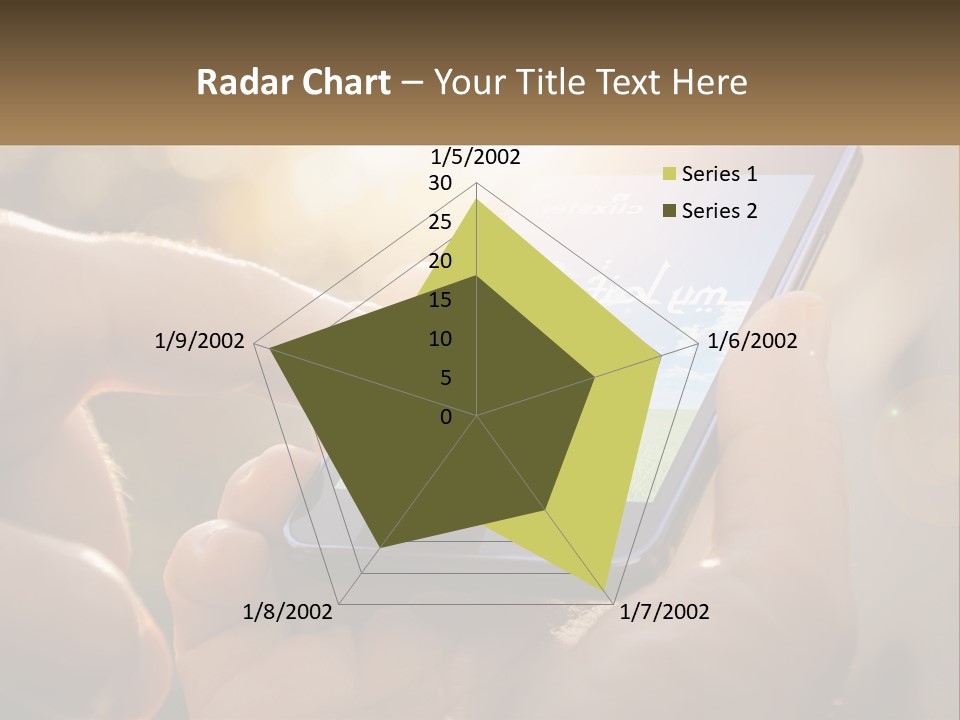 Radar Chart – Your Title Text Here

1/5/2002
30
25
20
15
10
5
0
1/6/2002
1/7/2002
1/8/2002
1/9/2002

Series 1
Series 2